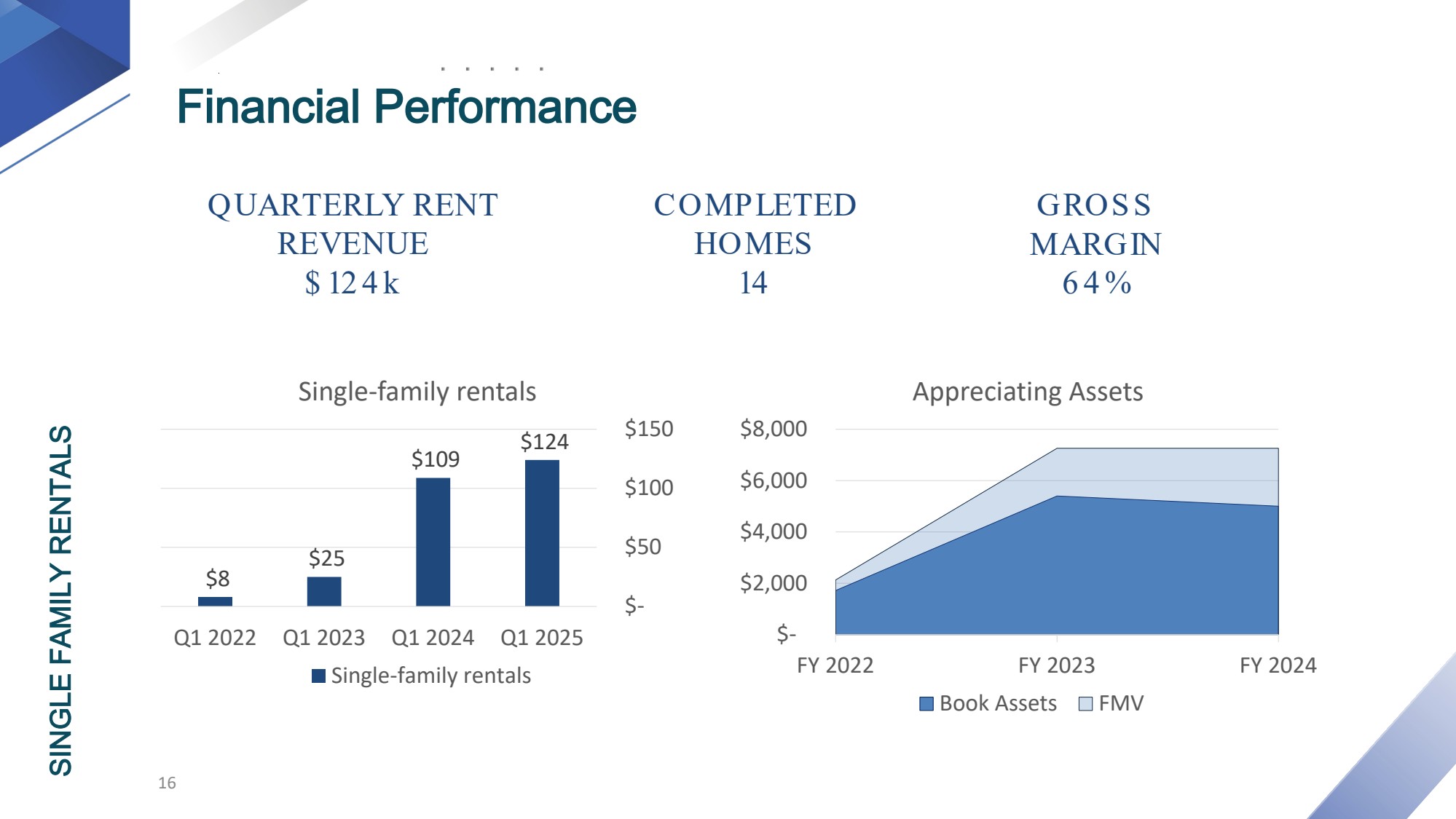 Financial Performance

QUARTERLY RENT REVENUE
$124k

COMPLETED HOMES
14

GROSS MARGIN
64%

Single-family rentals

$150
$100
$50
$-

$8
$25
$109
$124

Q1 2022 Q1 2023 Q1 2024 Q1 2025

Single-family rentals

Appreciating Assets

$8,000
$6,000
$4,000
$2,000
$-

FY 2022 FY 2023 FY 2024

Book Assets FMV

SINGLE FAMILY RENTALS

16